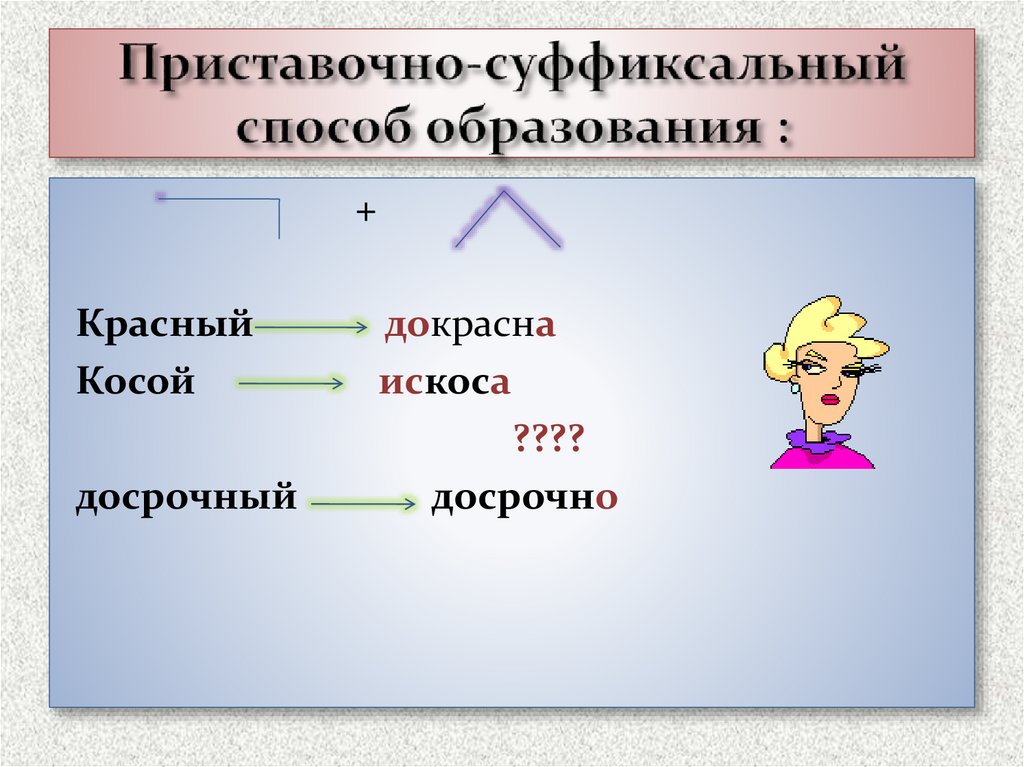 Приставочно-суффиксальный способ образования :

+

Красный → докрасна
Косой → искоса
????
досрочный → досрочно